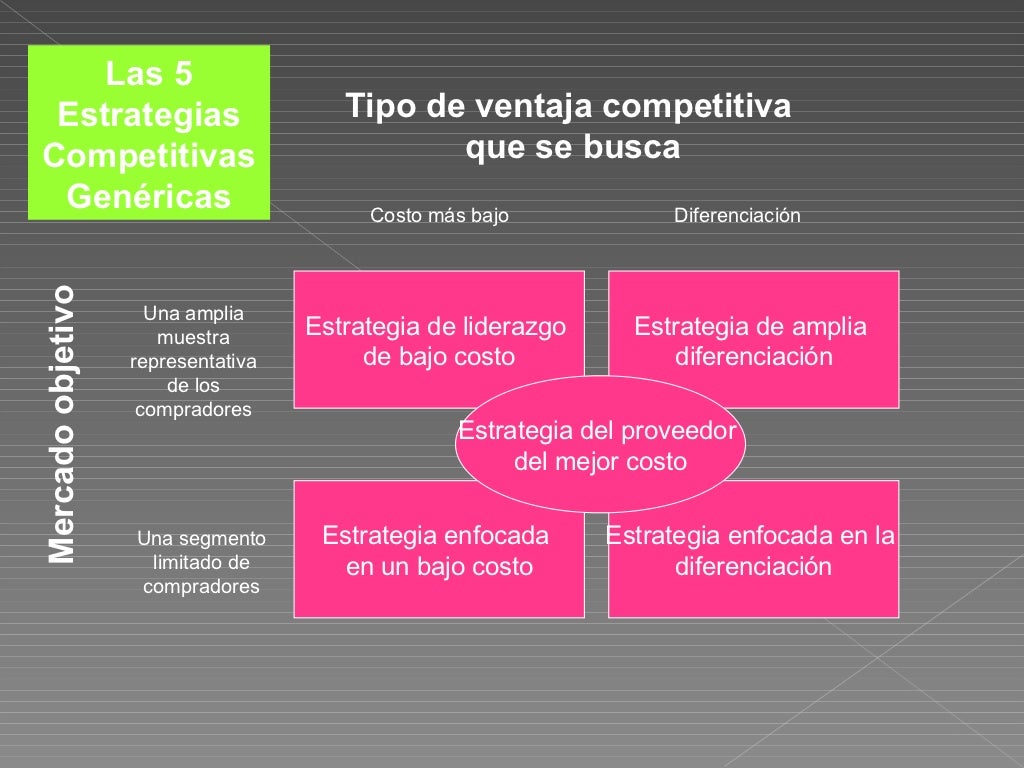 Las 5 Estrategias Competitivas Genéricas

Tipo de ventaja competitiva que se busca

Costo más bajo

Diferenciación

Mercado objetivo

Una amplia muestra representativa de los compradores

Estrategia de liderazgo de bajo costo

Estrategia de amplia diferenciación

Estrategia del proveedor del mejor costo

Una segmento limitado de compradores

Estrategia enfocada en un bajo costo

Estrategia enfocada en la diferenciación